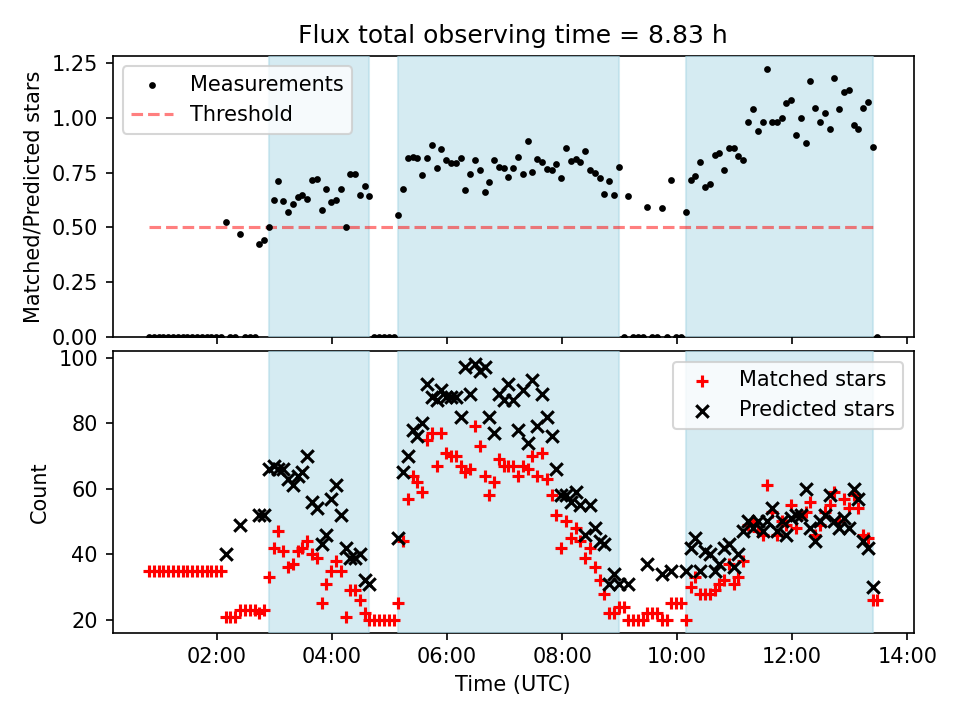 Flux total observing time = 8.83 h

Matched/Predicted stars

1.25
1.00
0.75
0.50
0.25
0.00

Measurements
Threshold

Count

100
80
60
40
20

Matched stars
Predicted stars

02:00
04:00
06:00
08:00
10:00
12:00
14:00

Time (UTC)